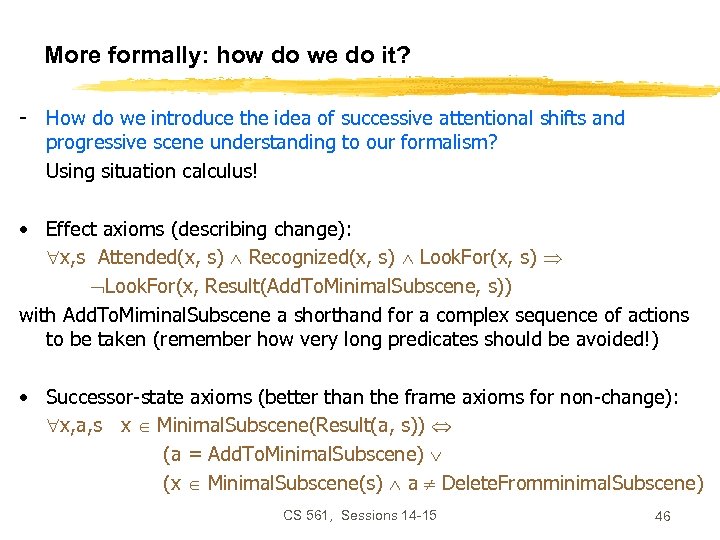 More formally: how do we do it?

- How do we introduce the idea of successive attentional shifts and progressive scene understanding to our formalism?
Using situation calculus!

• Effect axioms (describing change):
$\forall$x,s Attended(x, s) $\wedge$ Recognized(x, s) $\wedge$ LookFor(x, s) $\Rightarrow$
$\neg$LookFor(x, Result(AddToMinimalSubscene, s))
with AddToMiminalSubscene a shorthand for a complex sequence of actions to be taken (remember how very long predicates should be avoided!)

• Successor-state axioms (better than the frame axioms for non-change):
$\forall$x,a,s x $\in$ MinimalSubscene(Result(a, s)) $\Leftrightarrow$
(a = AddToMinimalSubscene) $\vee$
(x $\in$ MinimalSubscene(s) $\wedge$ a $\neq$ DeleteFromminimalSubscene)

CS 561, Sessions 14-15

46